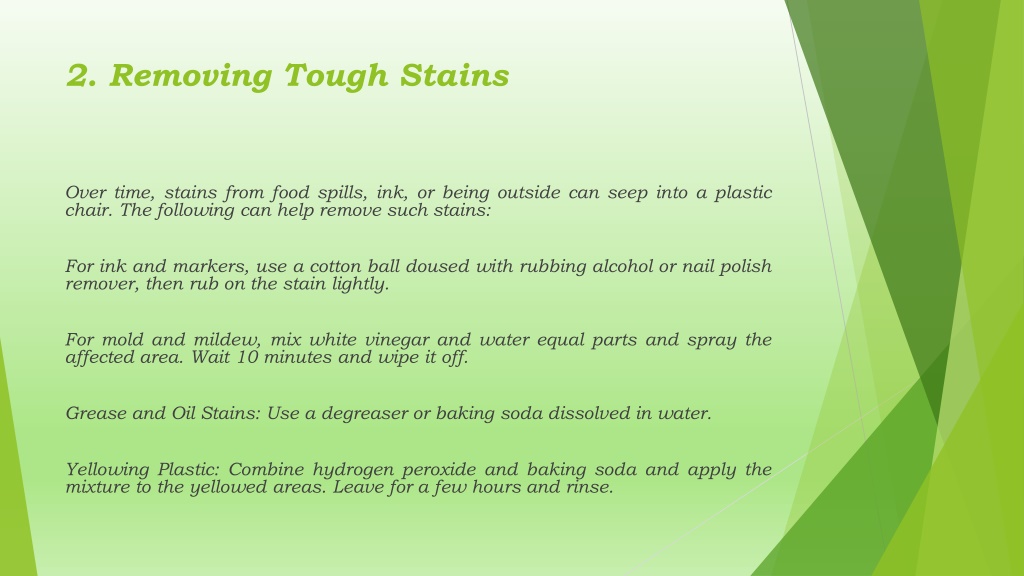 2. Removing Tough Stains

Over time, stains from food spills, ink, or being outside can seep into a plastic chair. The following can help remove such stains:

For ink and markers, use a cotton ball doused with rubbing alcohol or nail polish remover, then rub on the stain lightly.

For mold and mildew, mix white vinegar and water equal parts and spray the affected area. Wait 10 minutes and wipe it off.

Grease and Oil Stains: Use a degreaser or baking soda dissolved in water.

Yellowing Plastic: Combine hydrogen peroxide and baking soda and apply the mixture to the yellowed areas. Leave for a few hours and rinse.